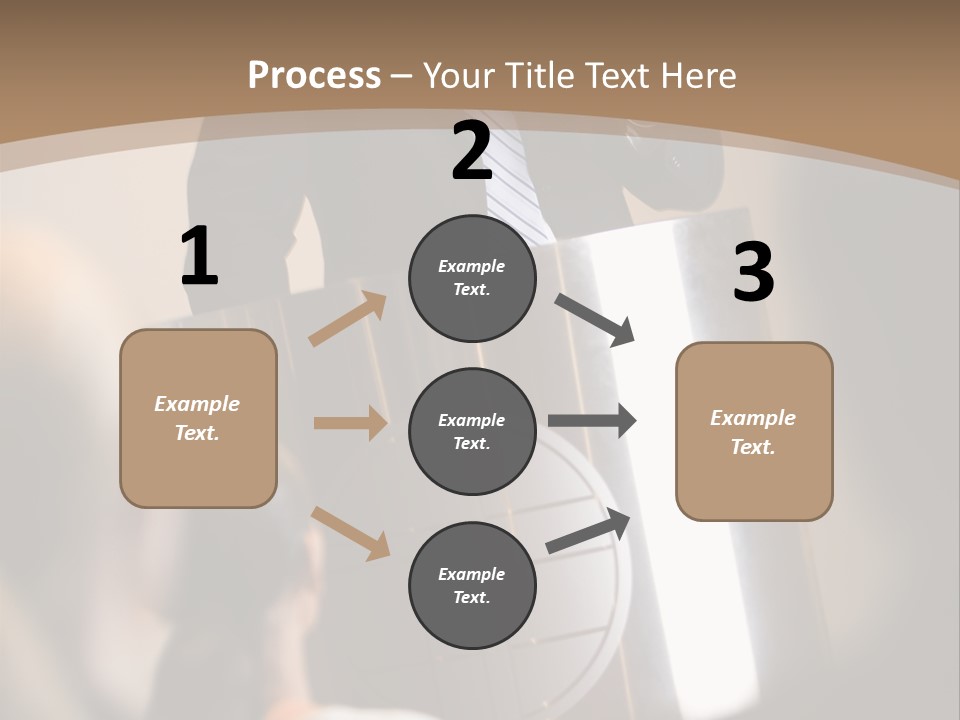 Process – Your Title Text Here

1

Example Text.

2

Example Text.

Example Text.

Example Text.

3

Example Text.